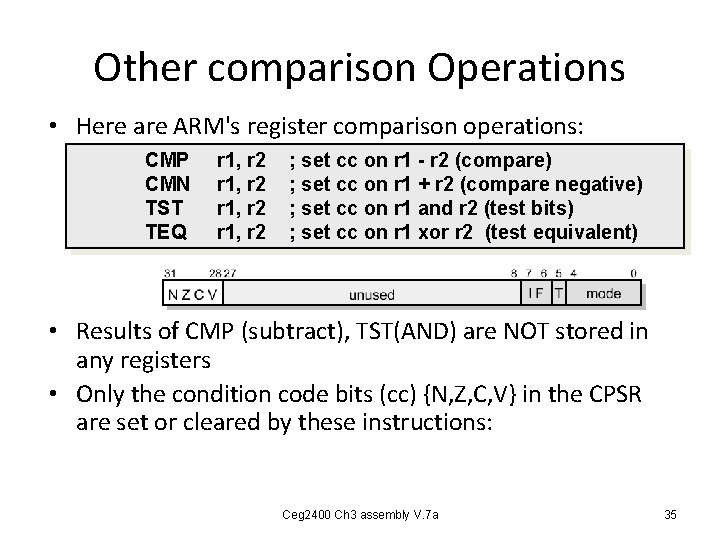 Other comparison Operations

• Here are ARM's register comparison operations:

CMP r1, r2 ; set cc on r1 - r2 (compare)
CMN r1, r2 ; set cc on r1 + r2 (compare negative)
TST r1, r2 ; set cc on r1 and r2 (test bits)
TEQ r1, r2 ; set cc on r1 xor r2 (test equivalent)

31 28 27 8 7 6 5 4 0
N Z C V unused I F T mode

• Results of CMP (subtract), TST(AND) are NOT stored in any registers
• Only the condition code bits (cc) {N,Z,C,V} in the CPSR are set or cleared by these instructions:

Ceg2400 Ch3 assembly V.7a 35